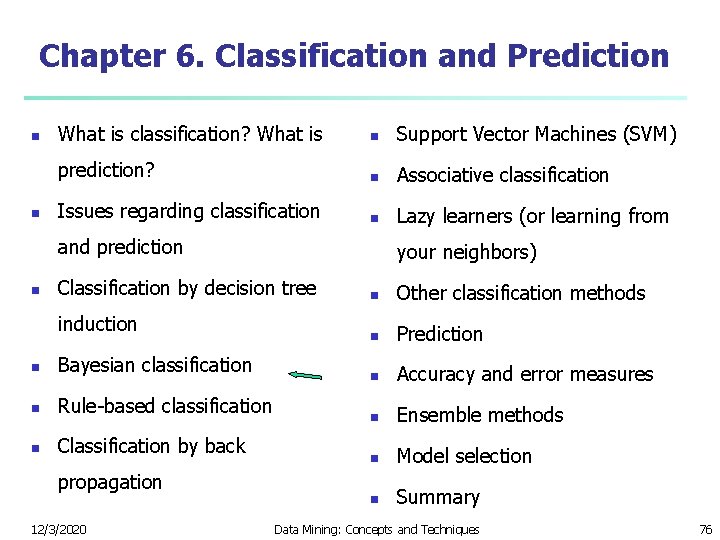 Chapter 6. Classification and Prediction

- What is classification? What is prediction?
- Issues regarding classification and prediction
- Classification by decision tree induction
- Bayesian classification
- Rule-based classification
- Classification by back propagation

- Support Vector Machines (SVM)
- Associative classification
- Lazy learners (or learning from your neighbors)
- Other classification methods
- Prediction
- Accuracy and error measures
- Ensemble methods
- Model selection
- Summary

12/3/2020 Data Mining: Concepts and Techniques 76